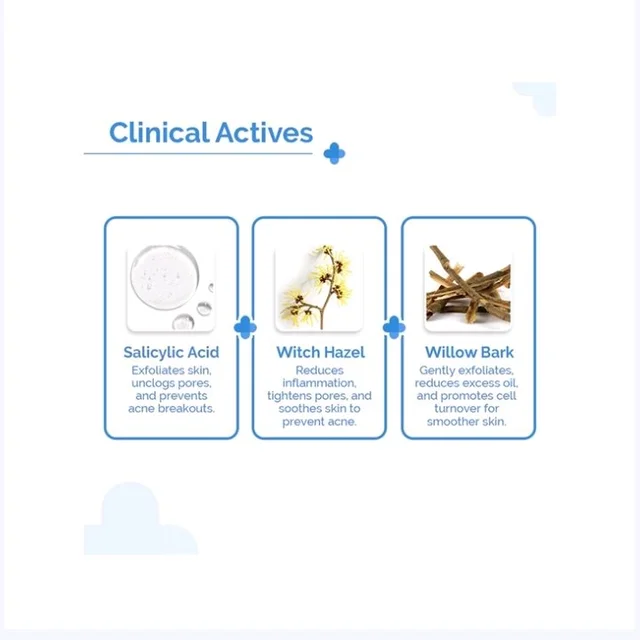 Clinical Actives

Salicylic Acid
Exfoliates skin, unclogs pores, and prevents acne breakouts.

Witch Hazel
Reduces inflammation, tightens pores, and soothes skin to prevent acne.

Willow Bark
Gently exfoliates, reduces excess oil, and promotes cell turnover for smoother skin.